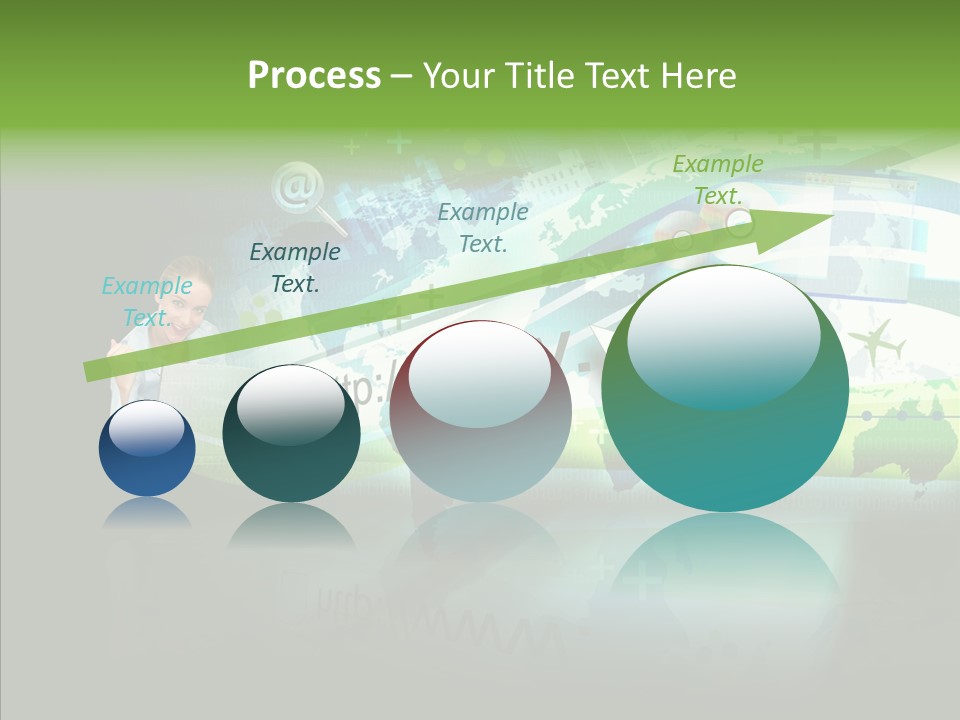 Process – Your Title Text Here

Example Text.

Example Text.

Example Text.

Example Text.